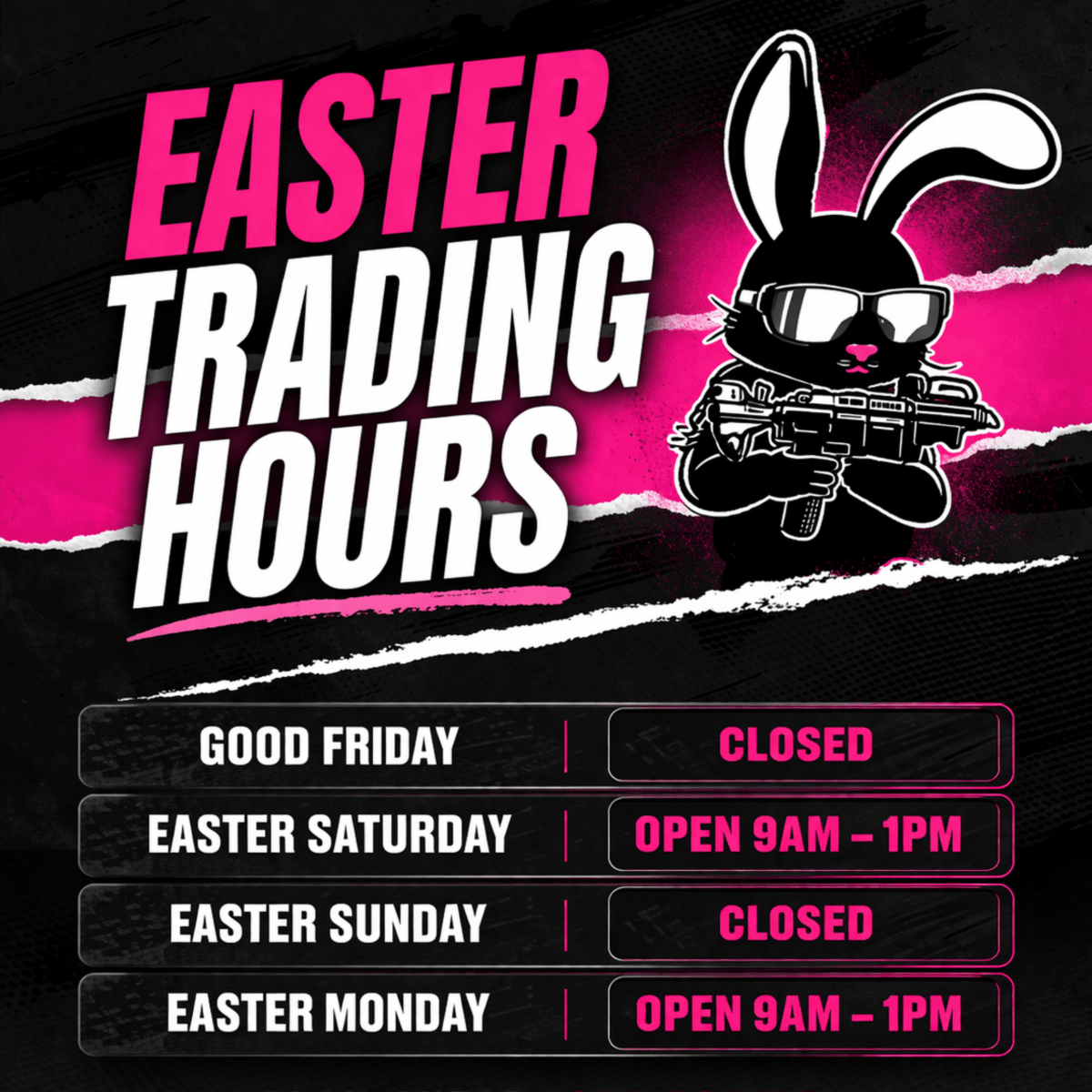 EASTER
TRADING
HOURS

| GOOD FRIDAY | CLOSED |
|---|---|
| EASTER SATURDAY | OPEN 9AM – 1PM |
| EASTER SUNDAY | CLOSED |
| EASTER MONDAY | OPEN 9AM – 1PM |